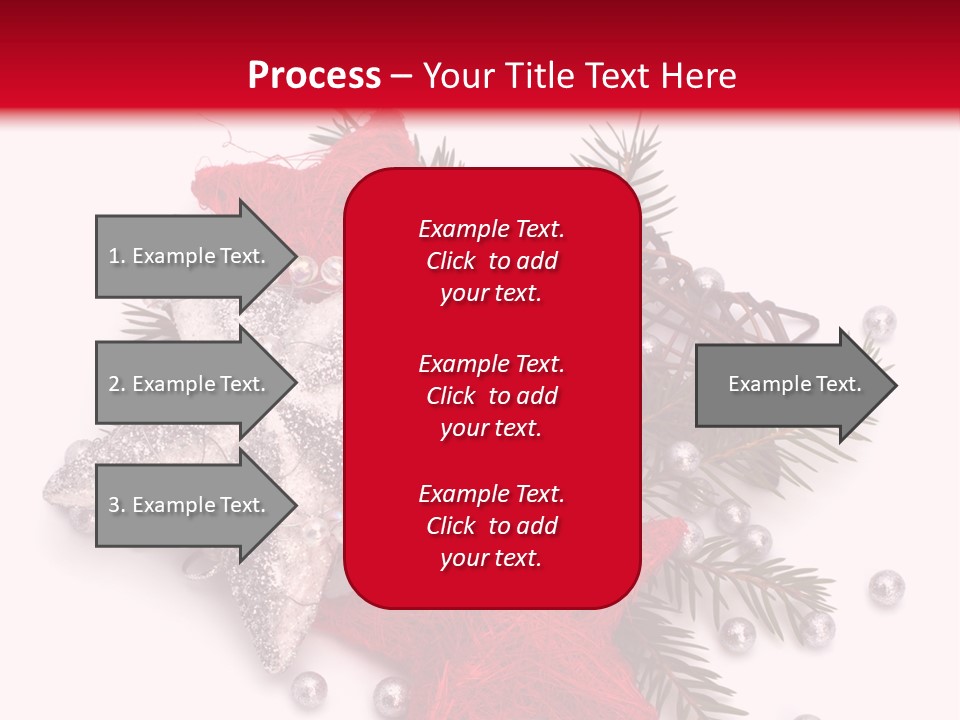 Process – Your Title Text Here

1. Example Text.

2. Example Text.

3. Example Text.

Example Text. Click to add your text.

Example Text. Click to add your text.

Example Text. Click to add your text.

Example Text.